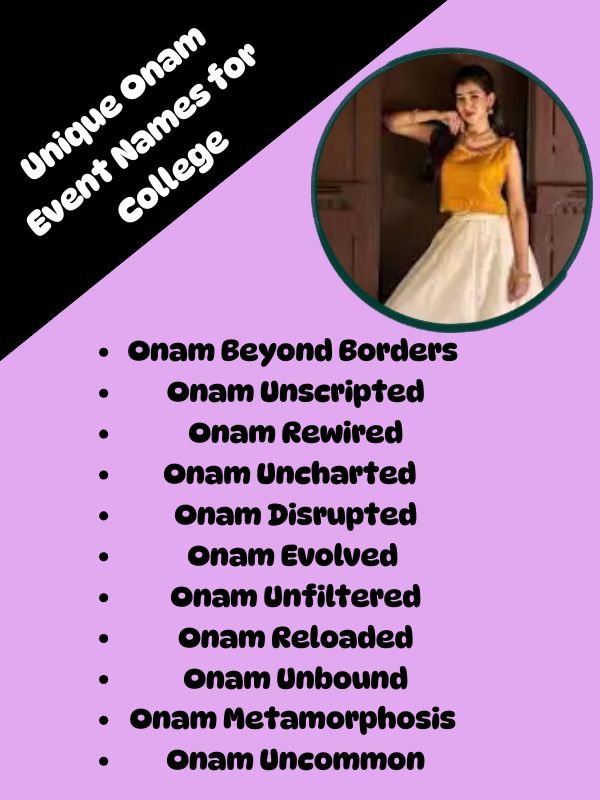 Unique Onam Event Names for College

- Onam Beyond Borders
- Onam Unscripted
- Onam Rewired
- Onam Uncharted
- Onam Disrupted
- Onam Evolved
- Onam Unfiltered
- Onam Reloaded
- Onam Unbound
- Onam Metamorphosis
- Onam Uncommon